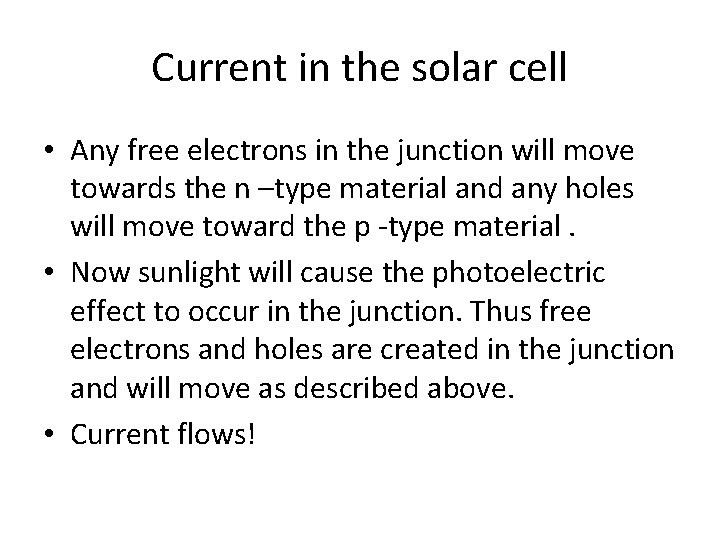 Current in the solar cell

• Any free electrons in the junction will move towards the n –type material and any holes will move toward the p -type material .

• Now sunlight will cause the photoelectric effect to occur in the junction. Thus free electrons and holes are created in the junction and will move as described above.

• Current flows!